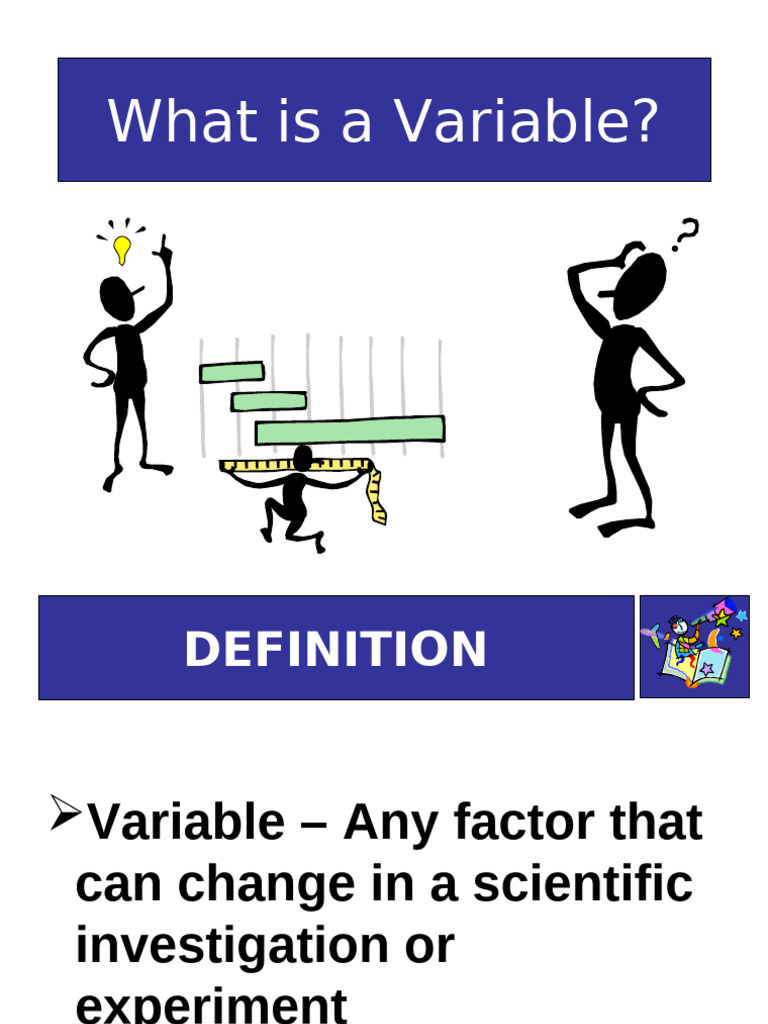 What is a Variable?

DEFINITION

➢Variable – Any factor that can change in a scientific investigation or experiment